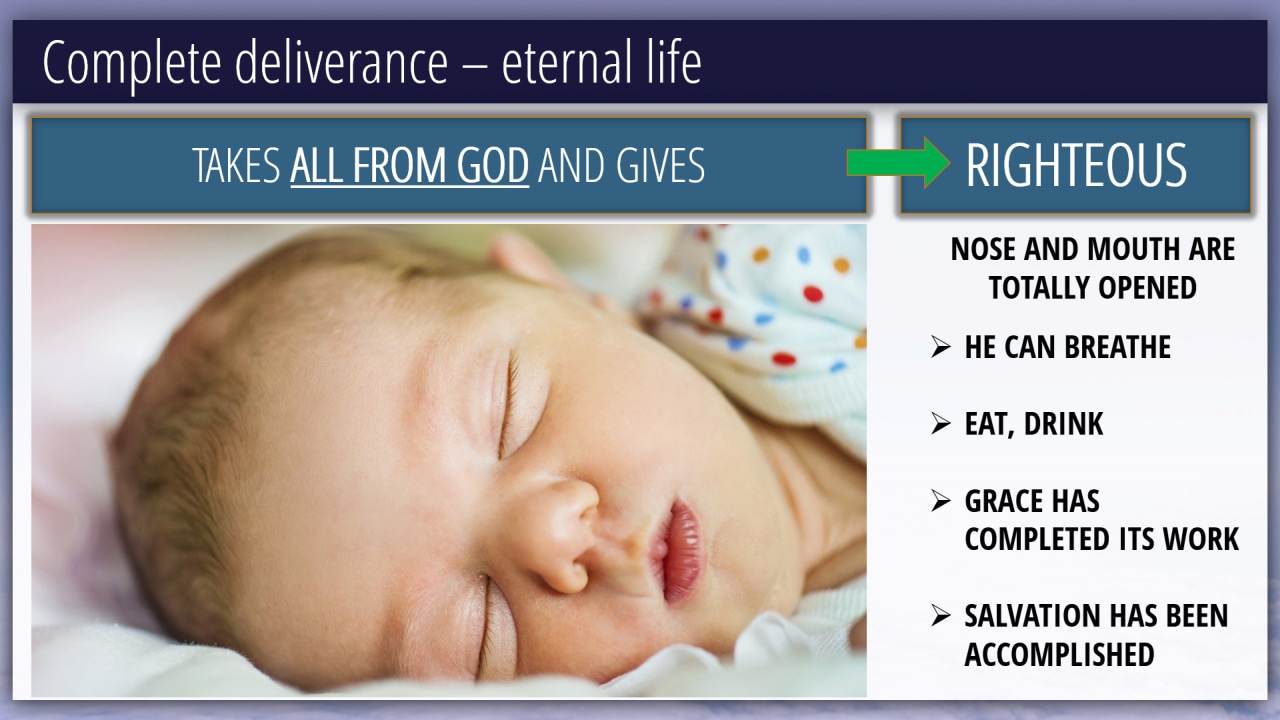 Complete deliverance – eternal life

TAKES ALL FROM GOD AND GIVES

RIGHTEOUS

NOSE AND MOUTH ARE TOTALLY OPENED

➢ HE CAN BREATHE

➢ EAT, DRINK

➢ GRACE HAS COMPLETED ITS WORK

➢ SALVATION HAS BEEN ACCOMPLISHED